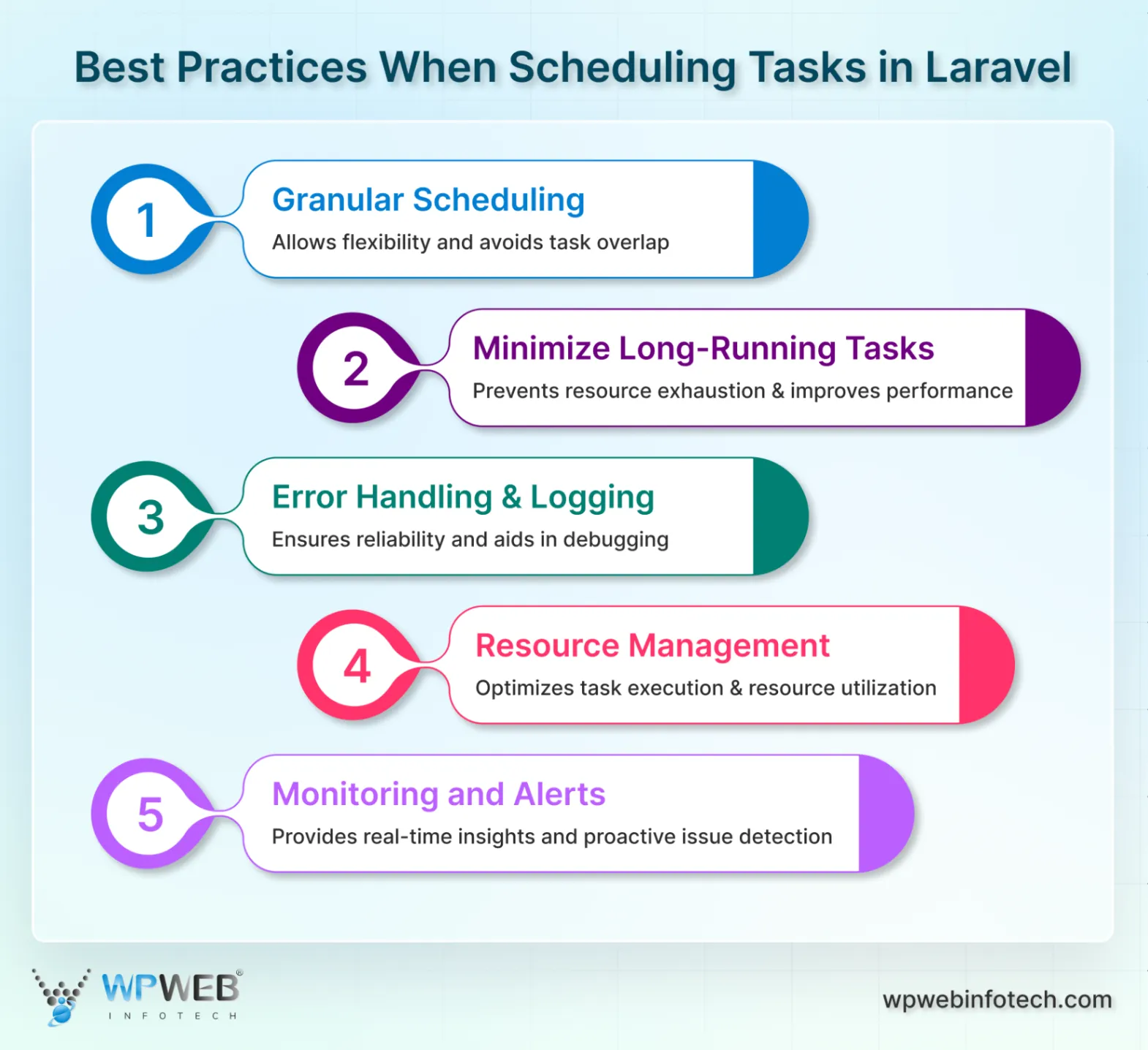 Best Practices When Scheduling Tasks in Laravel

1
Granular Scheduling
Allows flexibility and avoids task overlap

2
Minimize Long-Running Tasks
Prevents resource exhaustion & improves performance

3
Error Handling & Logging
Ensures reliability and aids in debugging

4
Resource Management
Optimizes task execution & resource utilization

5
Monitoring and Alerts
Provides real-time insights and proactive issue detection

WPWEB®
INFOTECH

wpwebinfotech.com